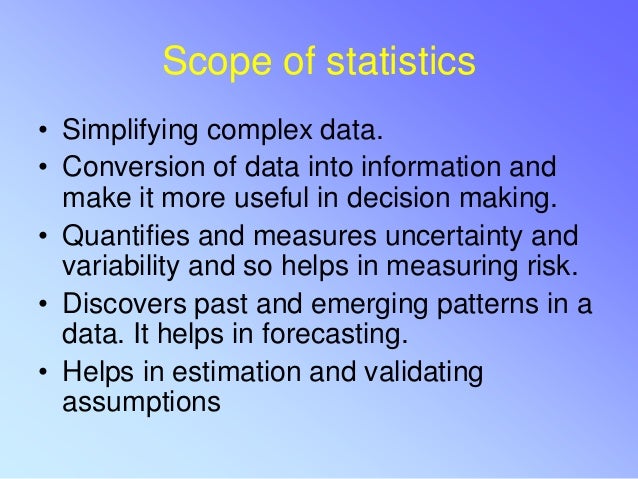 Scope of statistics

• Simplifying complex data.
• Conversion of data into information and make it more useful in decision making.
• Quantifies and measures uncertainty and variability and so helps in measuring risk.
• Discovers past and emerging patterns in a data. It helps in forecasting.
• Helps in estimation and validating assumptions